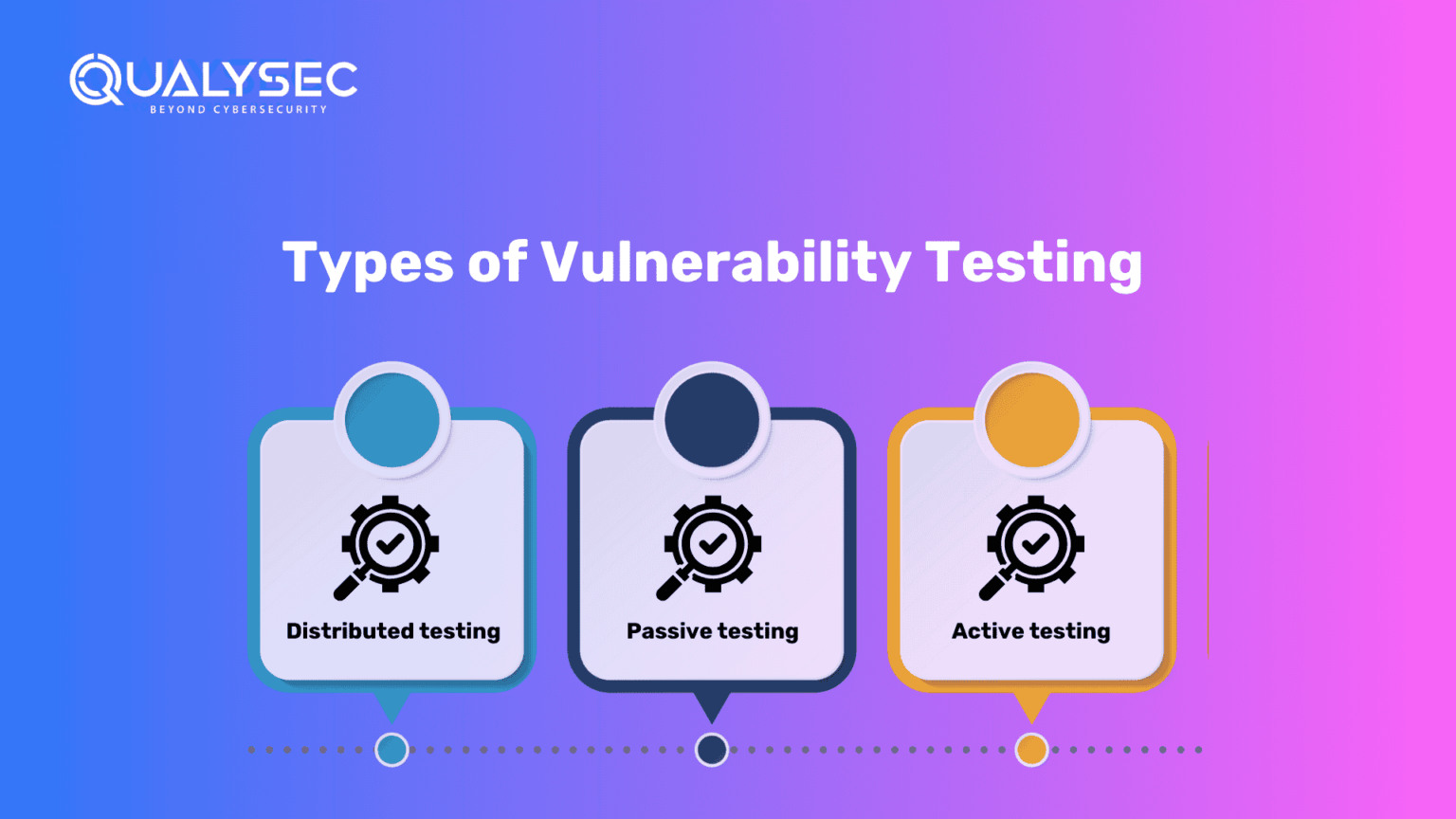 QUALYSEC
BEYOND CYBERSECURITY

Types of Vulnerability Testing

Distributed testing

Passive testing

Active testing